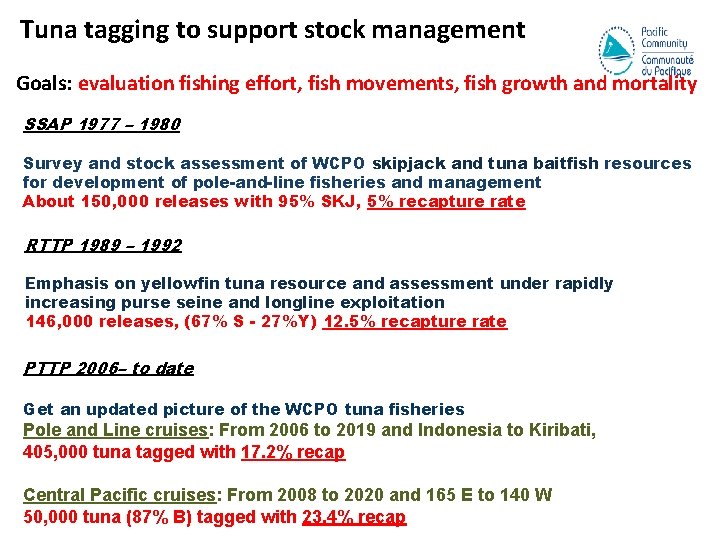 Tuna tagging to support stock management

Pacific Community
Communauté du Pacifique

Goals: evaluation fishing effort, fish movements, fish growth and mortality

SSAP 1977 – 1980

Survey and stock assessment of WCPO skipjack and tuna baitfish resources for development of pole-and-line fisheries and management
About 150,000 releases with 95% SKJ, 5% recapture rate

RTTP 1989 – 1992

Emphasis on yellowfin tuna resource and assessment under rapidly increasing purse seine and longline exploitation
146,000 releases, (67% S - 27%Y) 12.5% recapture rate

PTTP 2006– to date

Get an updated picture of the WCPO tuna fisheries
Pole and Line cruises: From 2006 to 2019 and Indonesia to Kiribati, 405,000 tuna tagged with 17.2% recap

Central Pacific cruises: From 2008 to 2020 and 165 E to 140 W
50,000 tuna (87% B) tagged with 23.4% recap